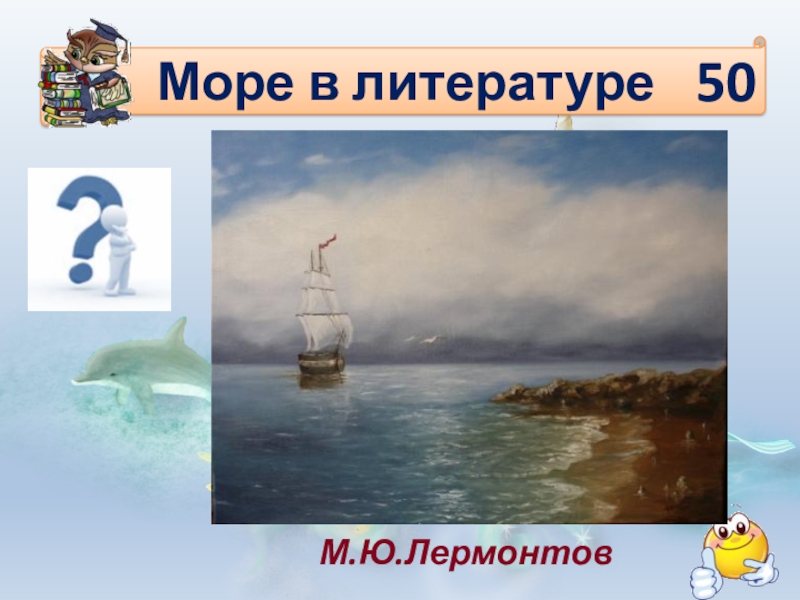 Море в литературе 50

М.Ю.Лермонтов